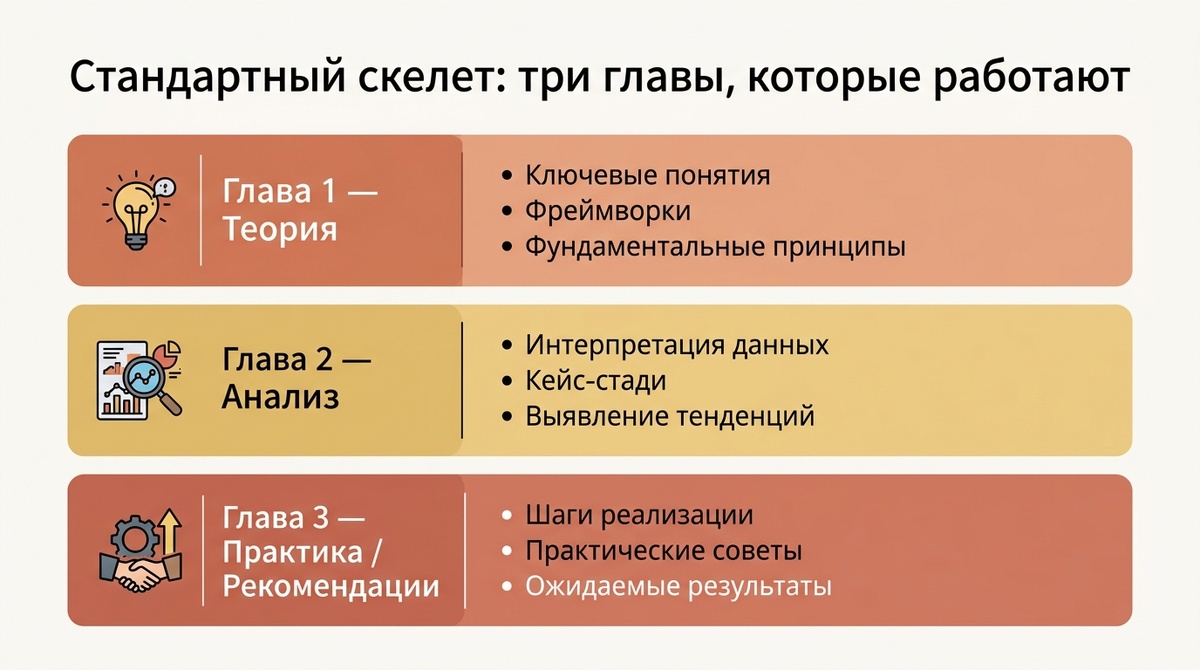 Стандартный скелет: три главы, которые работают

Глава 1 — Теория

• Ключевые понятия
• Фреймворки
• Фундаментальные принципы

Глава 2 — Анализ

• Интерпретация данных
• Кейс-стади
• Выявление тенденций

Глава 3 — Практика / Рекомендации

• Шаги реализации
• Практические советы
• Ожидаемые результаты